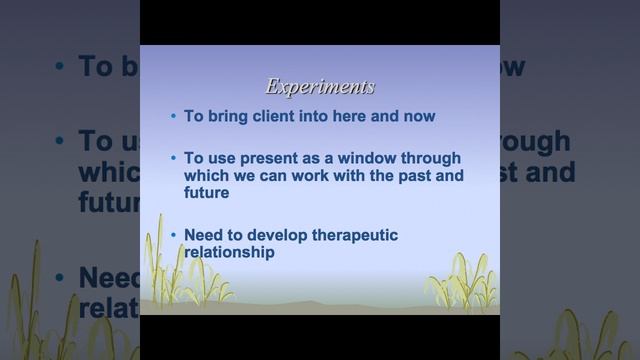 Experiments

• To bring client into here and now

• To use present as a window through which we can work with the past and future

• Need to develop therapeutic relationship